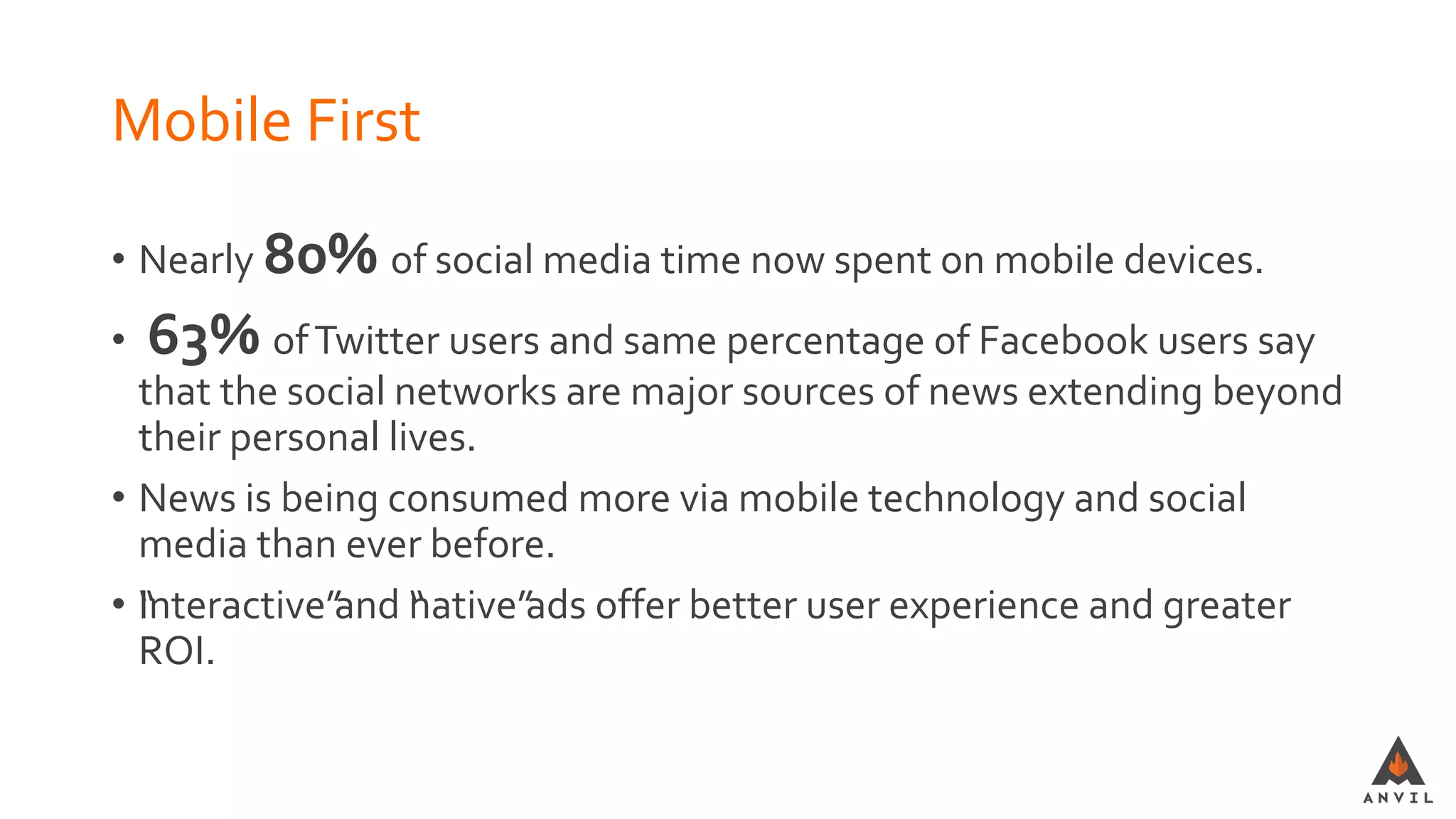 Mobile First

• Nearly 80% of social media time now spent on mobile devices.

• 63% of Twitter users and same percentage of Facebook users say that the social networks are major sources of news extending beyond their personal lives.

• News is being consumed more via mobile technology and social media than ever before.

• "Interactive" and "native" ads offer better user experience and greater ROI.

ANVIL